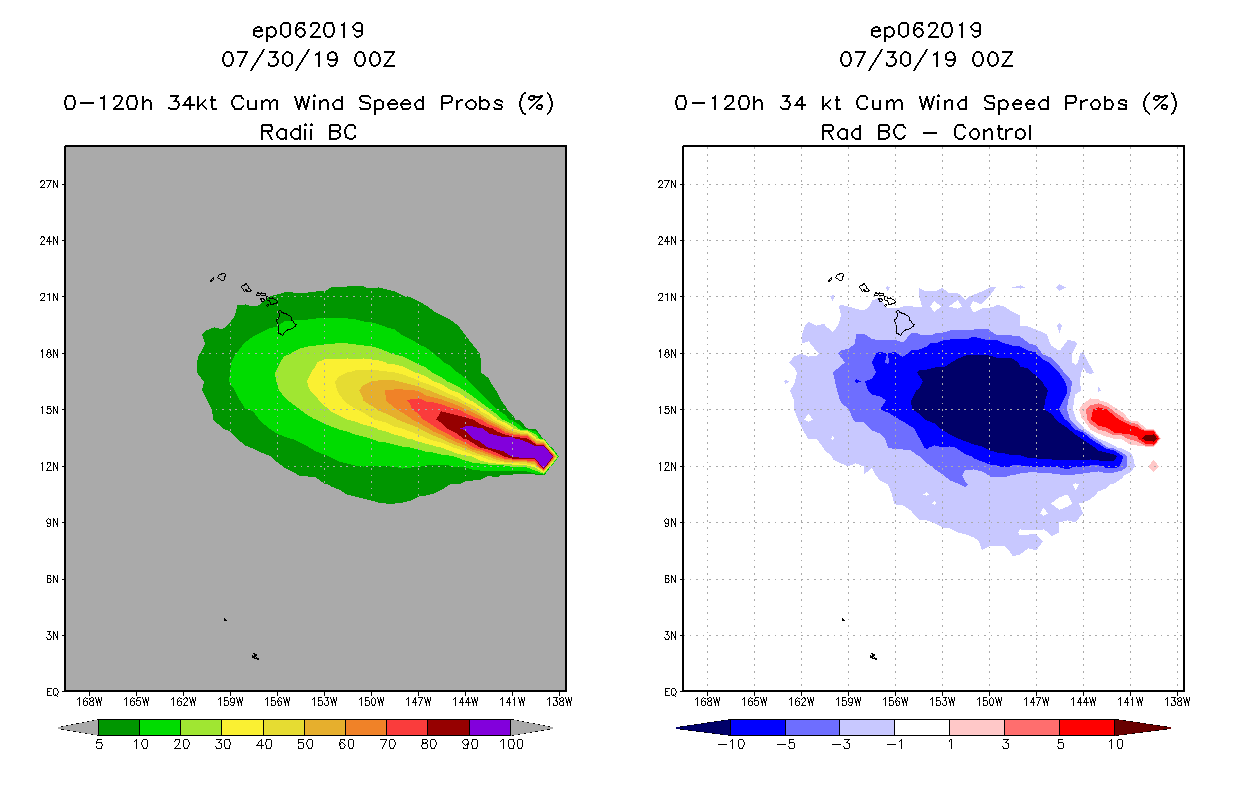 ep062019
07/30/19 00Z
0-120h 34kt Cum Wind Speed Probs (%)
Radii BC

27N
24N
21N
18N
15N
12N
9N
6N
3N
EQ
168W 165W 162W 159W 156W 153W 150W 147W 144W 141W 138W

5 10 20 30 40 50 60 70 80 90 100

ep062019
07/30/19 00Z
0-120h 34 kt Cum Wind Speed Probs (%)
Rad BC - Control

27N
24N
21N
18N
15N
12N
9N
6N
3N
EQ
168W 165W 162W 159W 156W 153W 150W 147W 144W 141W 138W

-10 -5 -3 -1 1 3 5 10